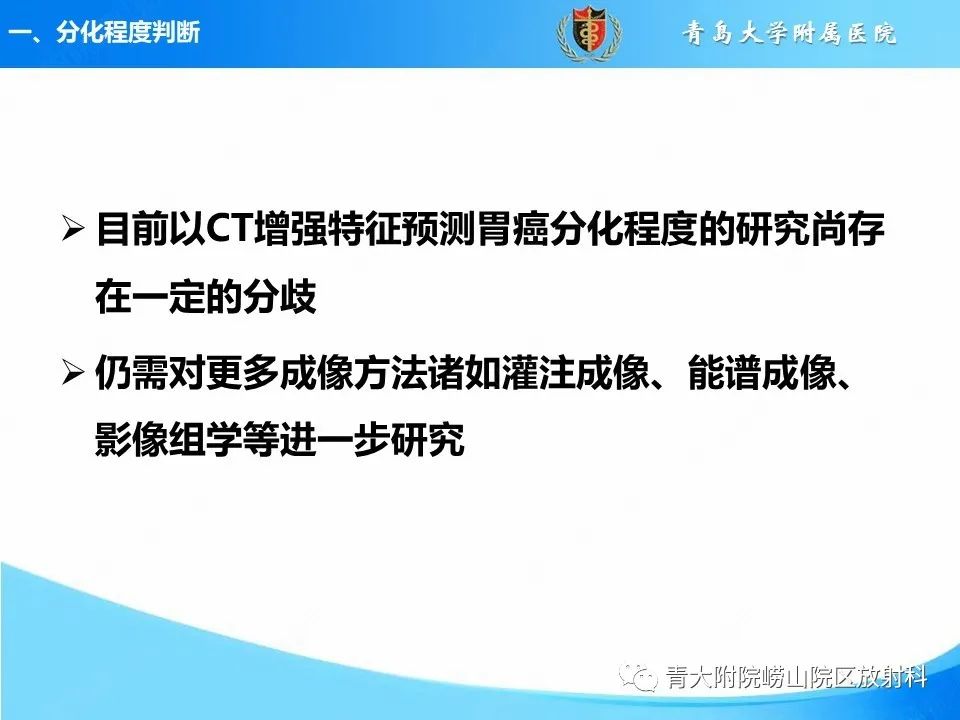 一、分化程度判断

青島大学附属医院

➢ 目前以CT增强特征预测胃癌分化程度的研究尚存在一定的分歧

➢ 仍需对更多成像方法诸如灌注成像、能谱成像、影像组学等进一步研究

青大附院崂山院区放射科